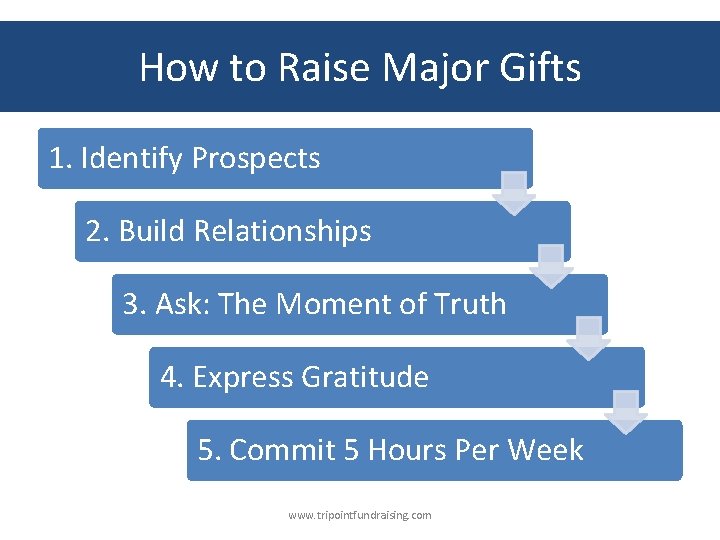 How to Raise Major Gifts

1. Identify Prospects

2. Build Relationships

3. Ask: The Moment of Truth

4. Express Gratitude

5. Commit 5 Hours Per Week

www.tripointfundraising.com